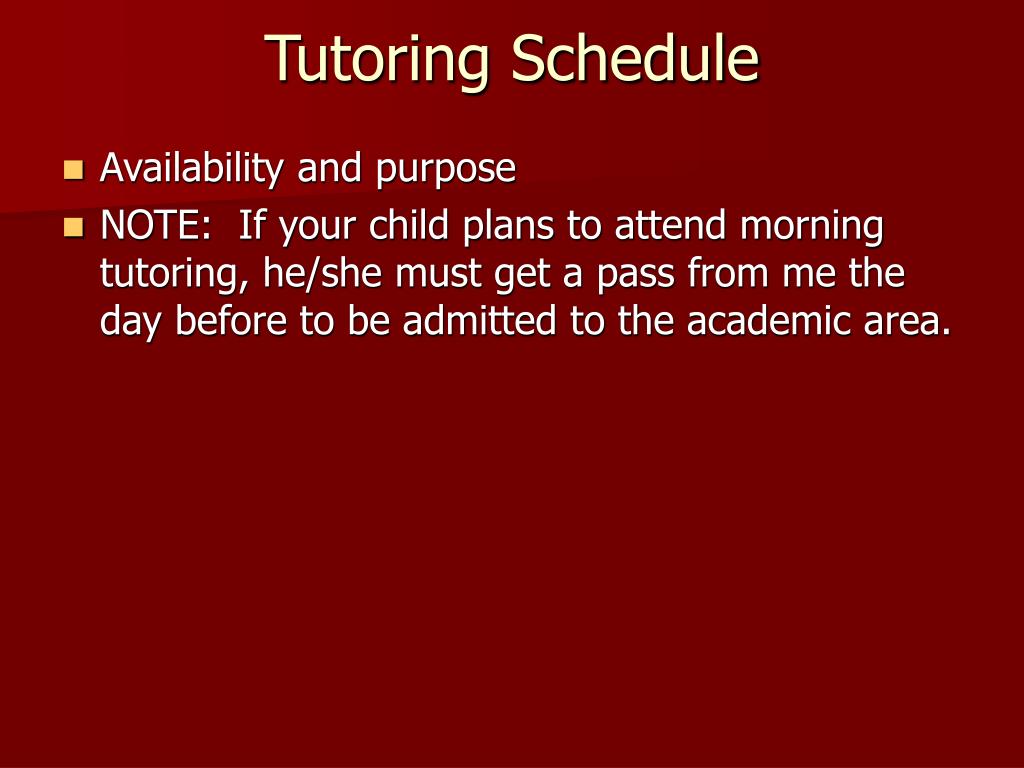 Tutoring Schedule

- Availability and purpose
- NOTE:  If your child plans to attend morning tutoring, he/she must get a pass from me the day before to be admitted to the academic area.